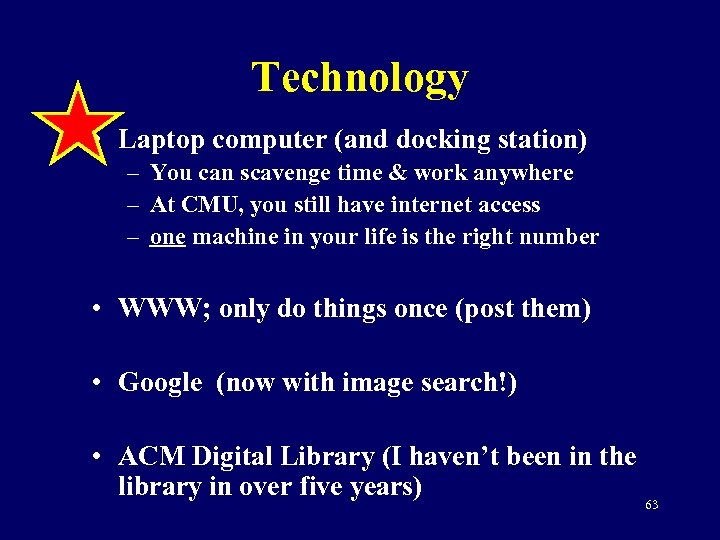 Technology

Laptop computer (and docking station)
– You can scavenge time & work anywhere
– At CMU, you still have internet access
– one machine in your life is the right number

• WWW; only do things once (post them)

• Google (now with image search!)

• ACM Digital Library (I haven't been in the library in over five years)

63